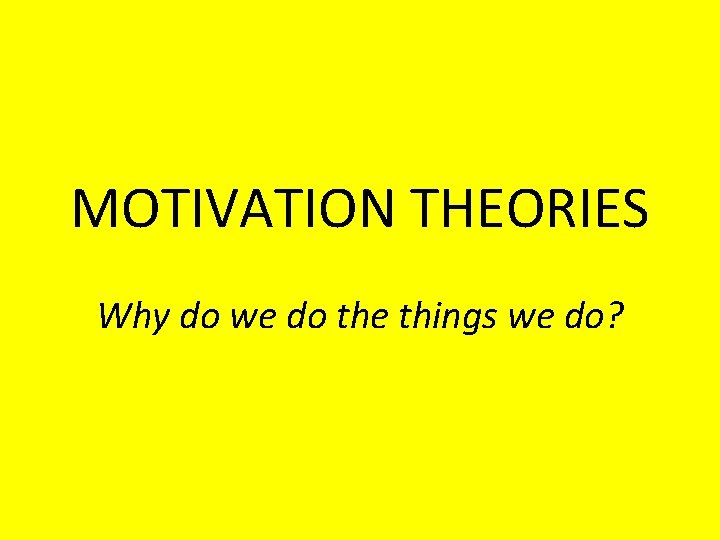 MOTIVATION THEORIES

Why do we do the things we do?